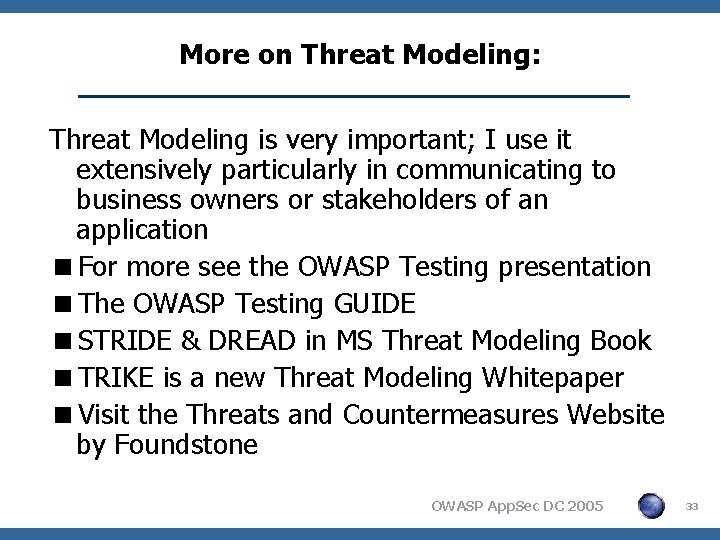 More on Threat Modeling:

Threat Modeling is very important; I use it extensively particularly in communicating to business owners or stakeholders of an application

■ For more see the OWASP Testing presentation
■ The OWASP Testing GUIDE
■ STRIDE & DREAD in MS Threat Modeling Book
■ TRIKE is a new Threat Modeling Whitepaper
■ Visit the Threats and Countermeasures Website by Foundstone

OWASP AppSec DC 2005

33